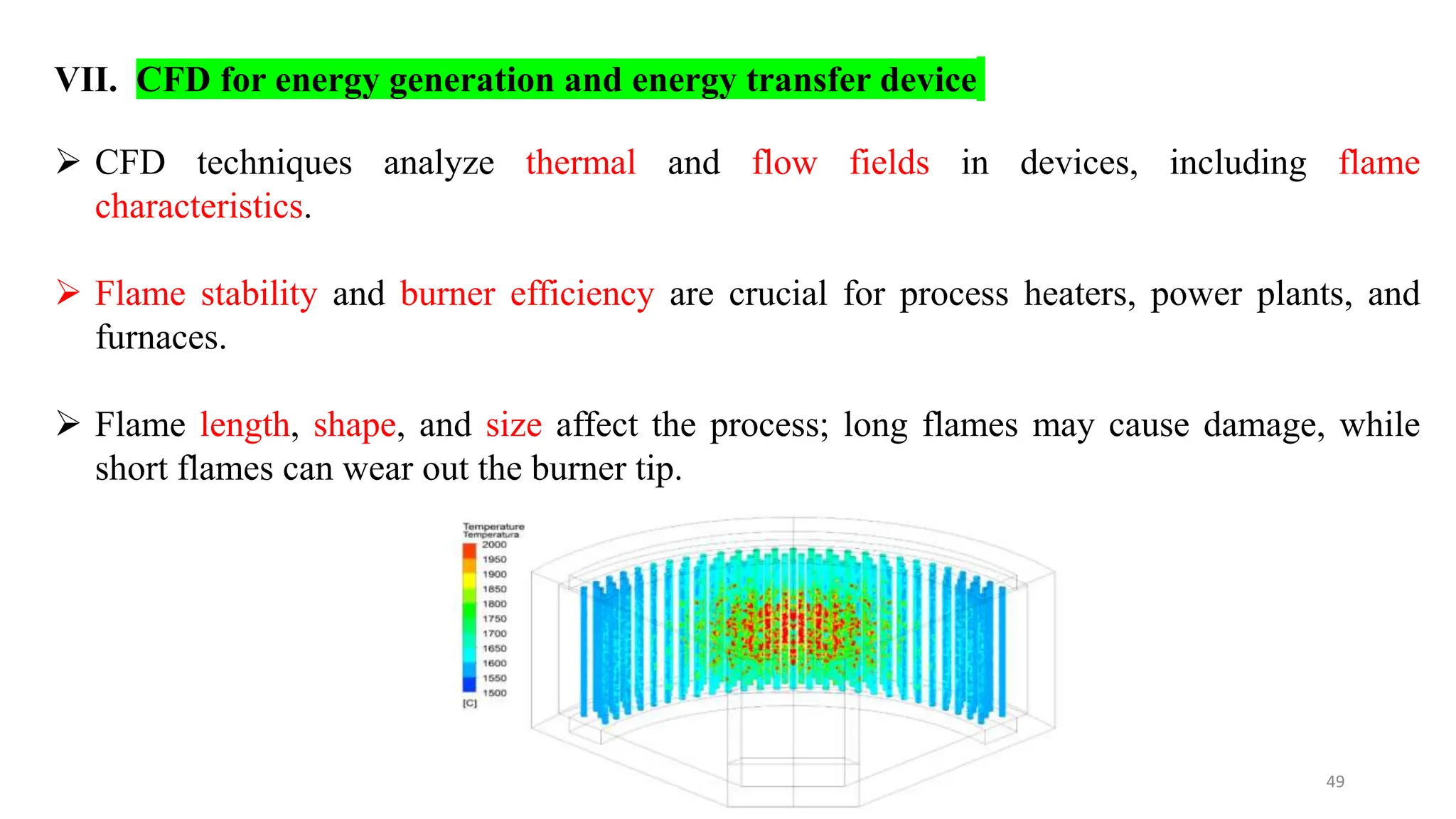 VII. CFD for energy generation and energy transfer device

➢ CFD techniques analyze thermal and flow fields in devices, including flame characteristics.

➢ Flame stability and burner efficiency are crucial for process heaters, power plants, and furnaces.

➢ Flame length, shape, and size affect the process; long flames may cause damage, while short flames can wear out the burner tip.

Temperature
Temperatura
2000
1950
1900
1850
1800
1750
1700
1650
1600
1550
1500
[C]

49